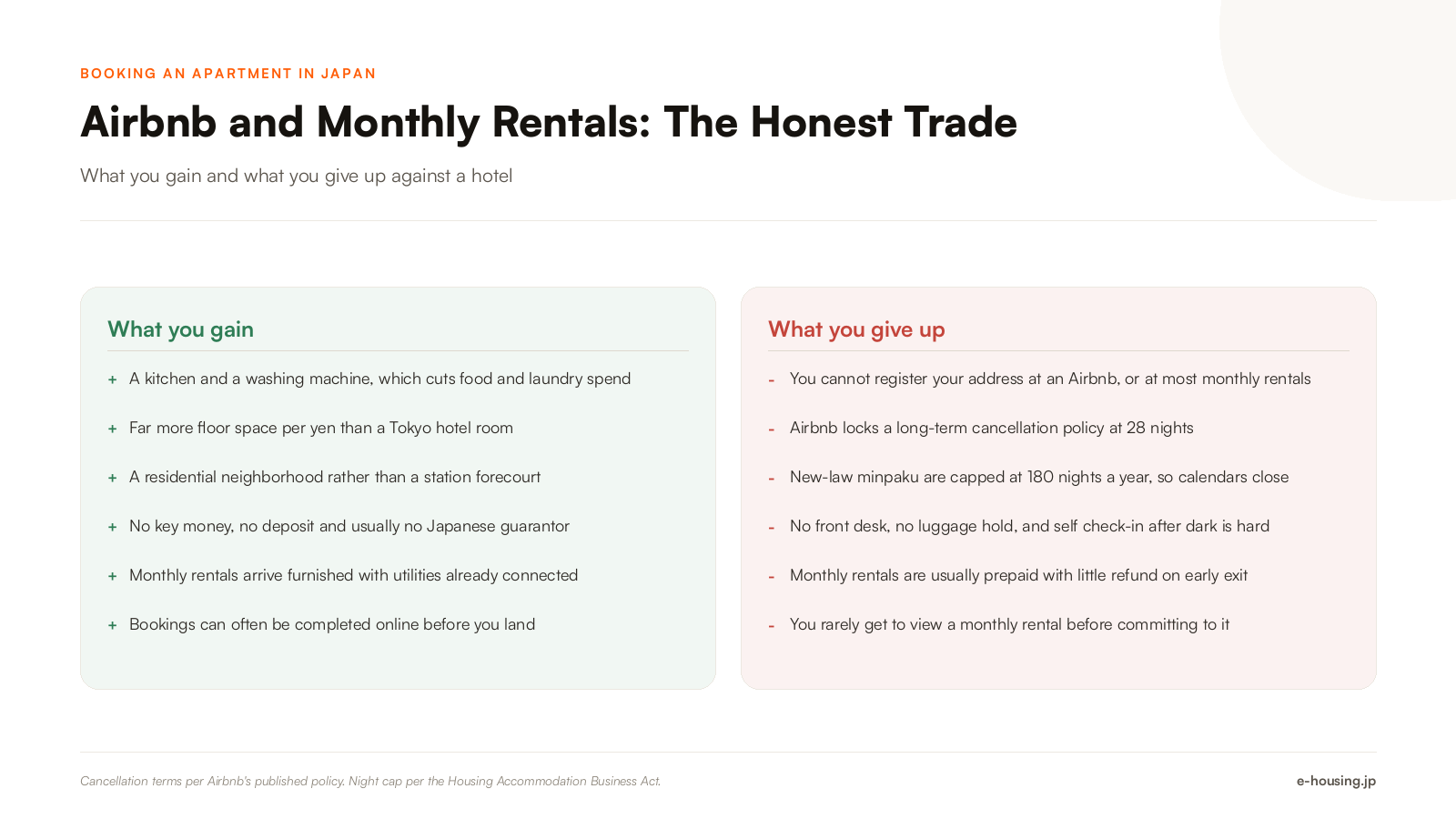 BOOKING AN APARTMENT IN JAPAN

Airbnb and Monthly Rentals: The Honest Trade

What you gain and what you give up against a hotel

What you gain

+ A kitchen and a washing machine, which cuts food and laundry spend

+ Far more floor space per yen than a Tokyo hotel room

+ A residential neighborhood rather than a station forecourt

+ No key money, no deposit and usually no Japanese guarantor

+ Monthly rentals arrive furnished with utilities already connected

+ Bookings can often be completed online before you land

What you give up

- You cannot register your address at an Airbnb, or at most monthly rentals

- Airbnb locks a long-term cancellation policy at 28 nights

- New-law minpaku are capped at 180 nights a year, so calendars close

- No front desk, no luggage hold, and self check-in after dark is hard

- Monthly rentals are usually prepaid with little refund on early exit

- You rarely get to view a monthly rental before committing to it

Cancellation terms per Airbnb's published policy. Night cap per the Housing Accommodation Business Act.

e-housing.jp